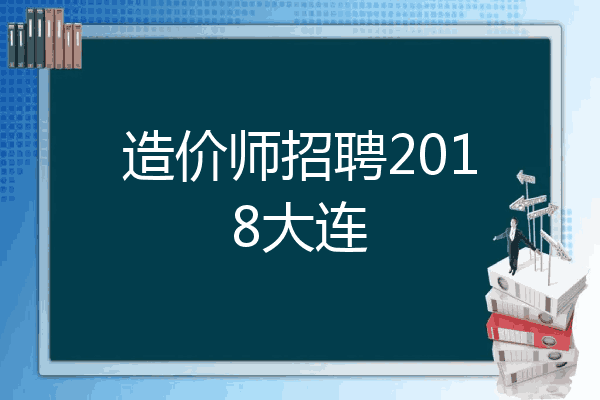 造价师招聘2018大连